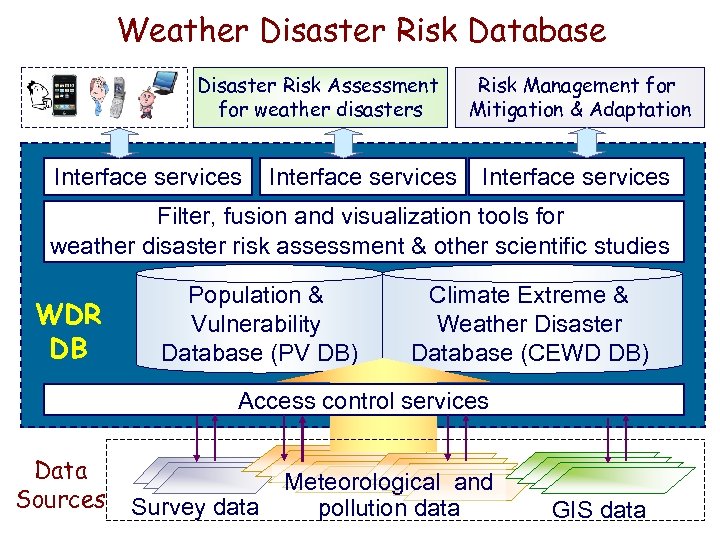 Weather Disaster Risk Database

Disaster Risk Assessment for weather disasters

Risk Management for Mitigation & Adaptation

Interface services

Interface services

Interface services

Filter, fusion and visualization tools for weather disaster risk assessment & other scientific studies

WDR DB

Population & Vulnerability Database (PV DB)

Climate Extreme & Weather Disaster Database (CEWD DB)

Access control services

Data Sources

Survey data

Meteorological and pollution data

GIS data